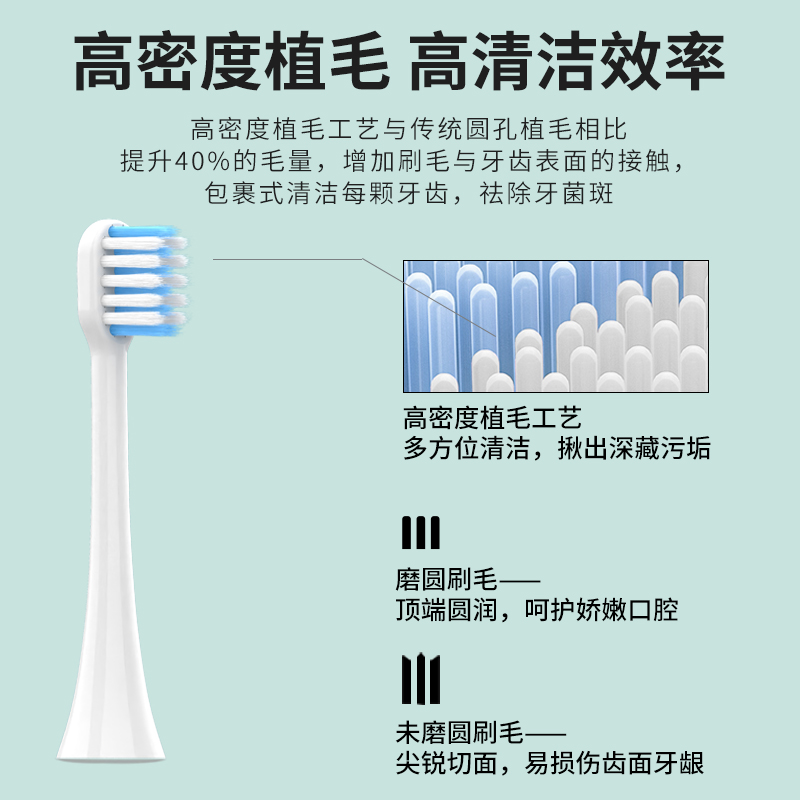 高密度植毛 高清洁效率

高密度植毛工艺与传统圆孔植毛相比
提升40%的毛量，增加刷毛与牙齿表面的接触，
包裹式清洁每颗牙齿，祛除牙菌斑

高密度植毛工艺
多方位清洁，揪出深藏污垢

磨圆刷毛——
顶端圆润，呵护娇嫩口腔

未磨圆刷毛——
尖锐切面，易损伤齿面牙龈